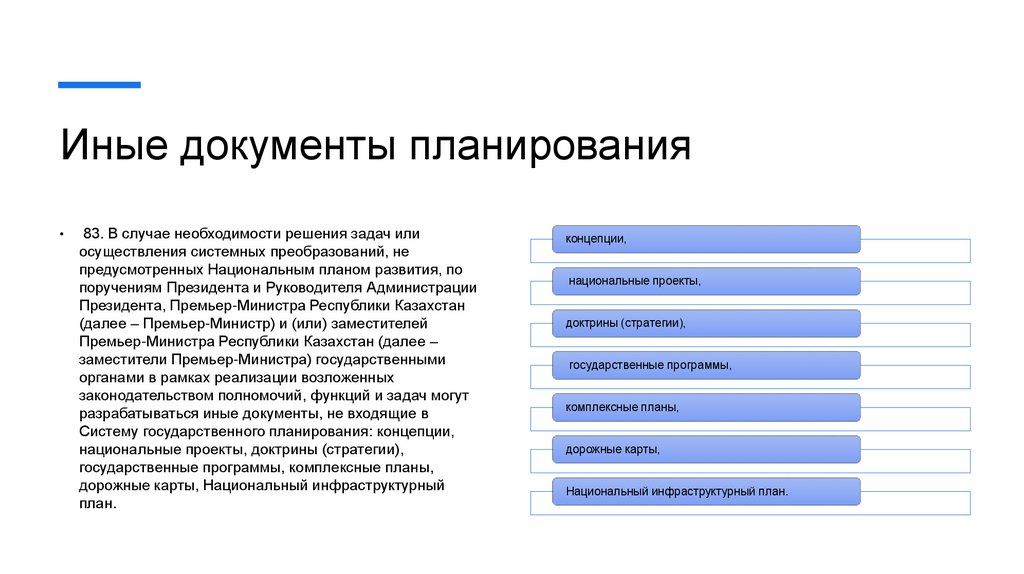 Иные документы планирования

• 83. В случае необходимости решения задач или осуществления системных преобразований, не предусмотренных Национальным планом развития, по поручениям Президента и Руководителя Администрации Президента, Премьер-Министра Республики Казахстан (далее – Премьер-Министр) и (или) заместителей Премьер-Министра Республики Казахстан (далее – заместители Премьер-Министра) государственными органами в рамках реализации возложенных законодательством полномочий, функций и задач могут разрабатываться иные документы, не входящие в Систему государственного планирования: концепции, национальные проекты, доктрины (стратегии), государственные программы, комплексные планы, дорожные карты, Национальный инфраструктурный план.

концепции,

национальные проекты,

доктрины (стратегии),

государственные программы,

комплексные планы,

дорожные карты,

Национальный инфраструктурный план.